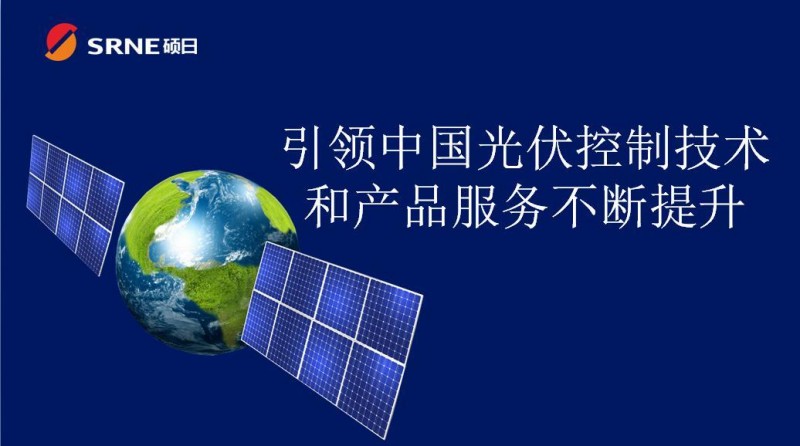 SRNE 硕日

引领中国光伏控制技术
和产品服务不断提升